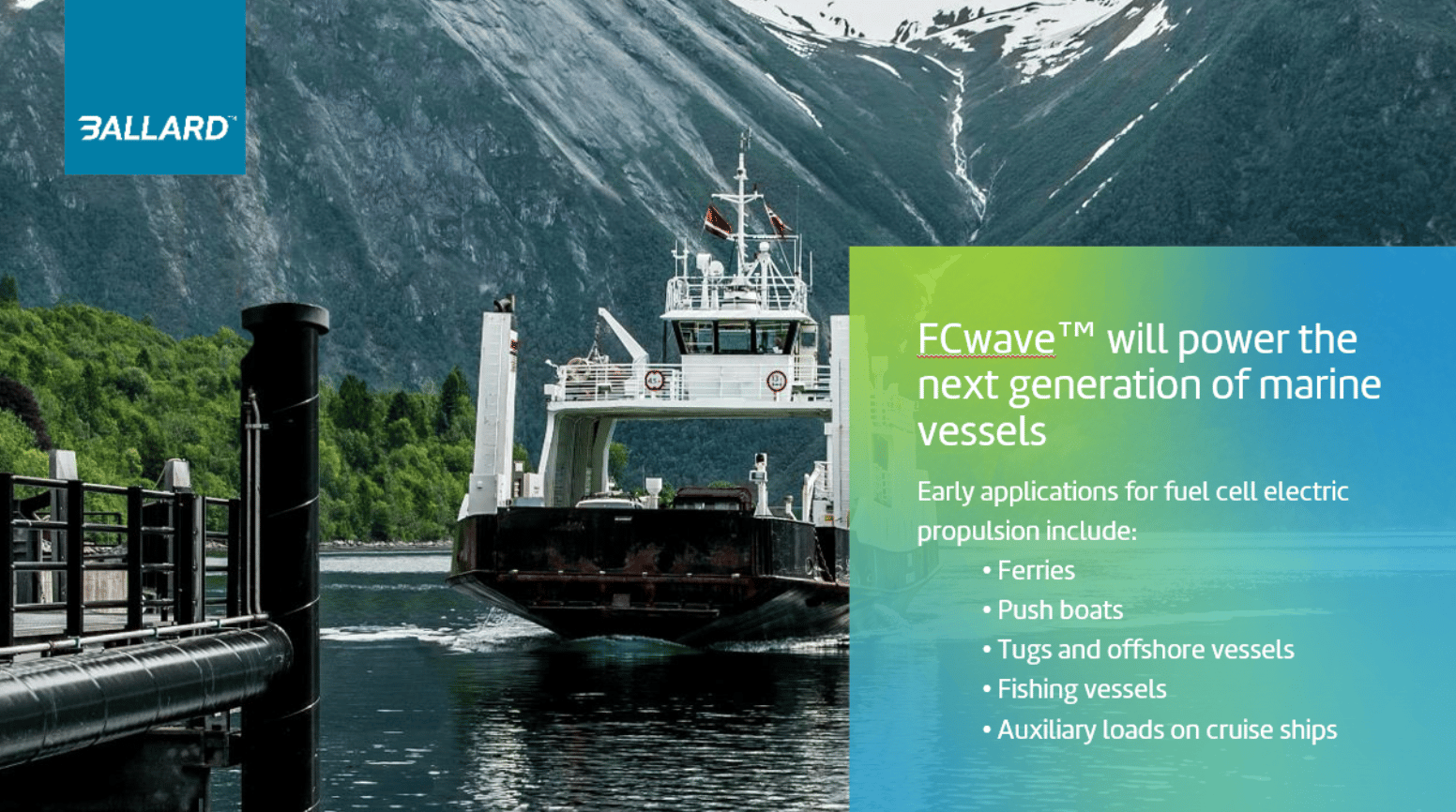 BALLARD™

FCwave™ will power the next generation of marine vessels

Early applications for fuel cell electric propulsion include:
• Ferries
• Push boats
• Tugs and offshore vessels
• Fishing vessels
• Auxiliary loads on cruise ships